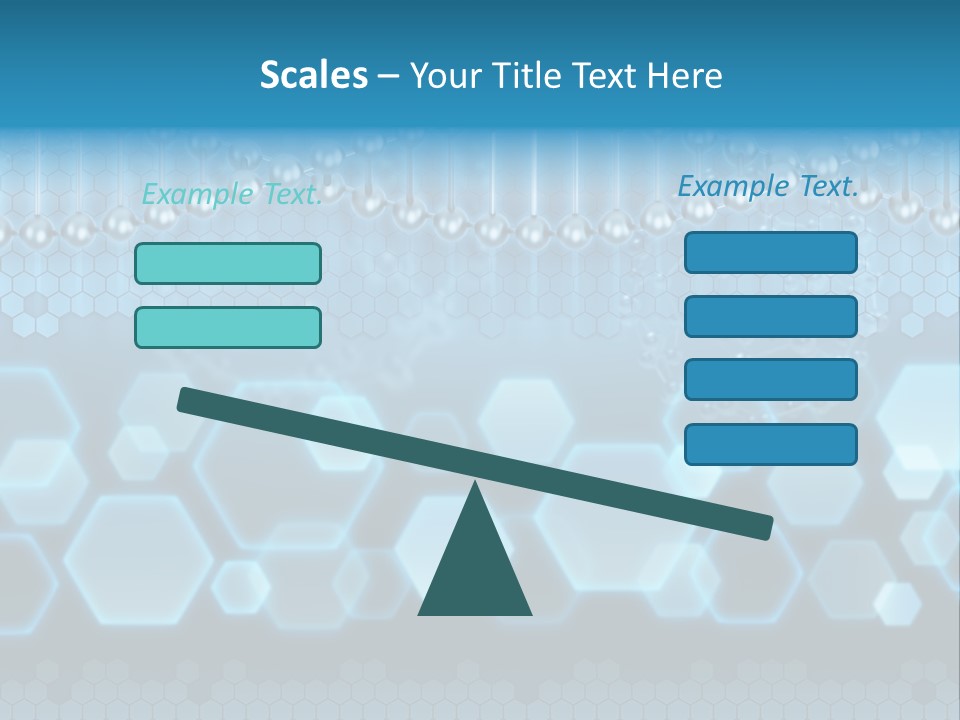 Scales – Your Title Text Here

Example Text.

Example Text.